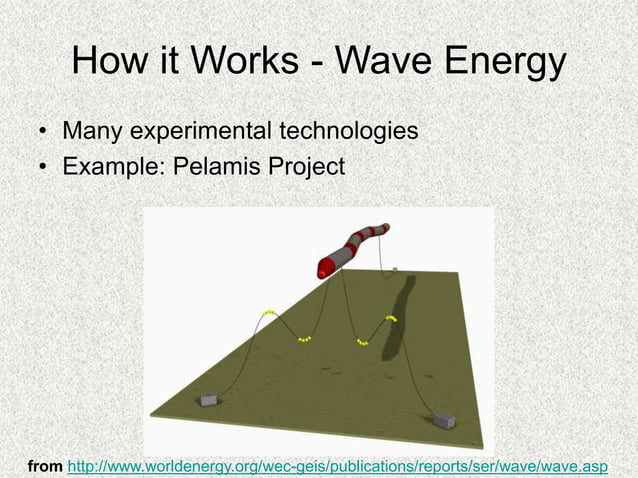 How it Works - Wave Energy

• Many experimental technologies
• Example: Pelamis Project

from http://www.worldenergy.org/wec-geis/publications/reports/ser/wave/wave.asp